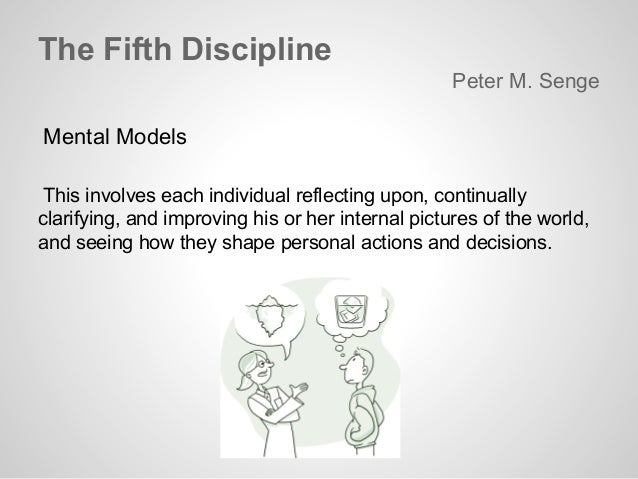 The Fifth Discipline

Peter M. Senge

Mental Models

This involves each individual reflecting upon, continually clarifying, and improving his or her internal pictures of the world, and seeing how they shape personal actions and decisions.